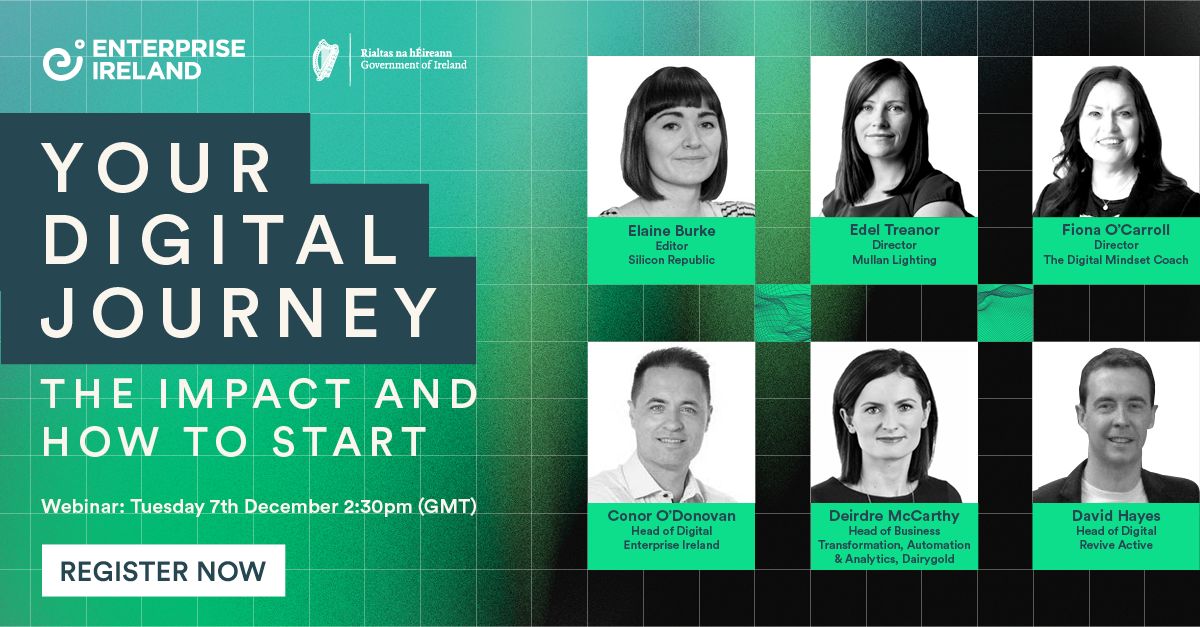 ENTERPRISE IRELAND

Rialtas na hÉireann
Government of Ireland

YOUR DIGITAL JOURNEY

THE IMPACT AND HOW TO START

Webinar: Tuesday 7th December 2:30pm (GMT)

REGISTER NOW

Elaine Burke
Editor
Silicon Republic

Edel Treanor
Director
Mullan Lighting

Fiona O'Carroll
Director
The Digital Mindset Coach

Conor O'Donovan
Head of Digital
Enterprise Ireland

Deirdre McCarthy
Head of Business Transformation, Automation & Analytics, Dairygold

David Hayes
Head of Digital
Revive Active